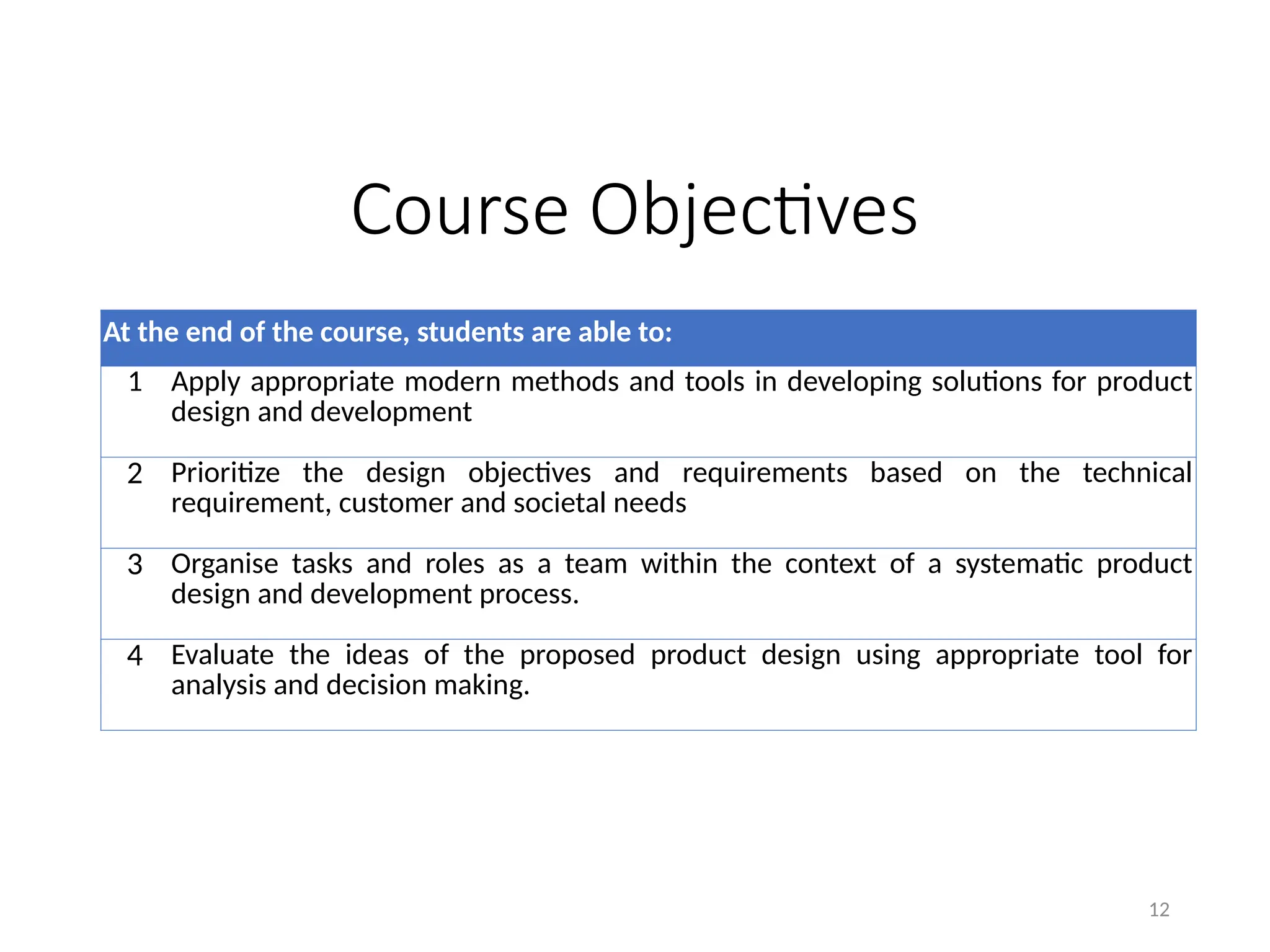 Course Objectives

| At the end of the course, students are able to: | |
|---|---|
| 1 | Apply appropriate modern methods and tools in developing solutions for product design and development |
| 2 | Prioritize the design objectives and requirements based on the technical requirement, customer and societal needs |
| 3 | Organise tasks and roles as a team within the context of a systematic product design and development process. |
| 4 | Evaluate the ideas of the proposed product design using appropriate tool for analysis and decision making. |

12